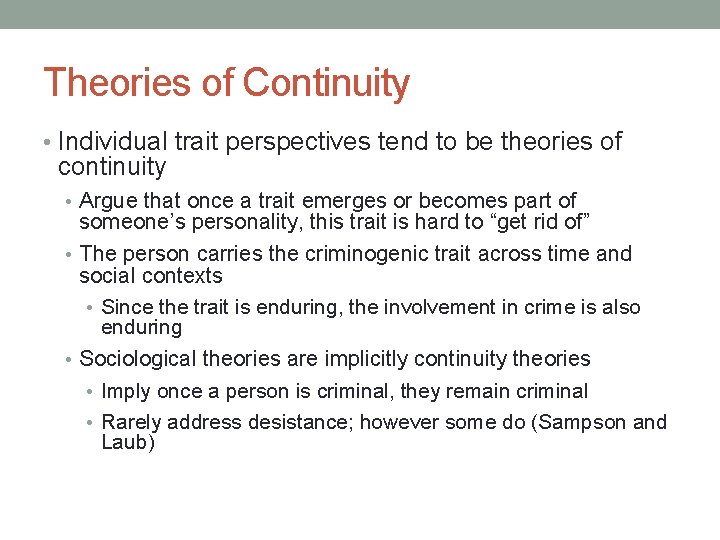 Theories of Continuity

• Individual trait perspectives tend to be theories of continuity

• Argue that once a trait emerges or becomes part of someone's personality, this trait is hard to "get rid of"

• The person carries the criminogenic trait across time and social contexts

• Since the trait is enduring, the involvement in crime is also enduring

• Sociological theories are implicitly continuity theories

• Imply once a person is criminal, they remain criminal

• Rarely address desistance; however some do (Sampson and Laub)